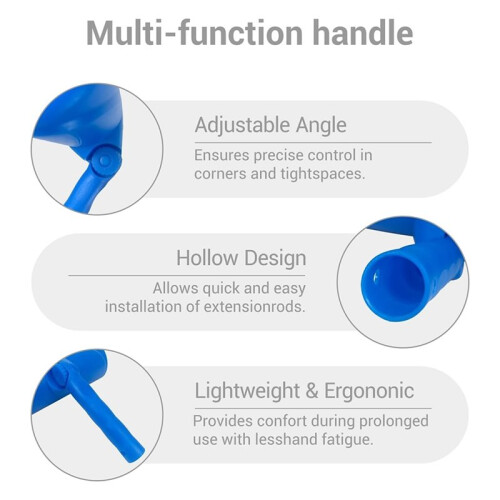 Multi-function handle

Adjustable Angle

Ensures precise control in corners and tightspaces.

Hollow Design

Allows quick and easy installation of extensionrods.

Lightweight & Ergononic

Provides confort during prolonged use with lesshand fatigue.